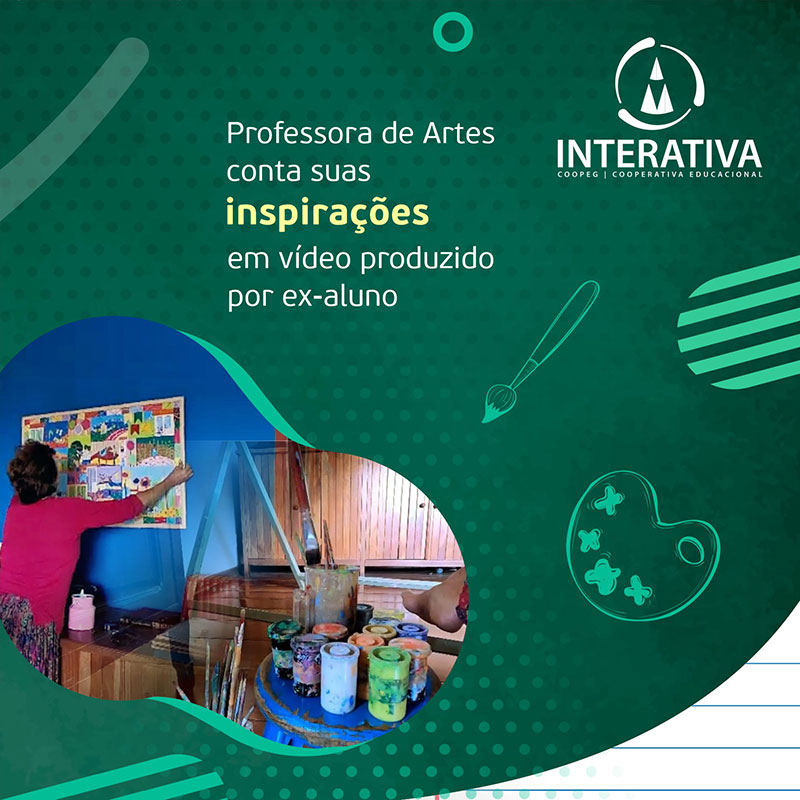 Professora de Artes conta suas inspirações em vídeo produzido por ex-aluno

INTERATIVA
COOPEG | COOPERATIVA EDUCACIONAL